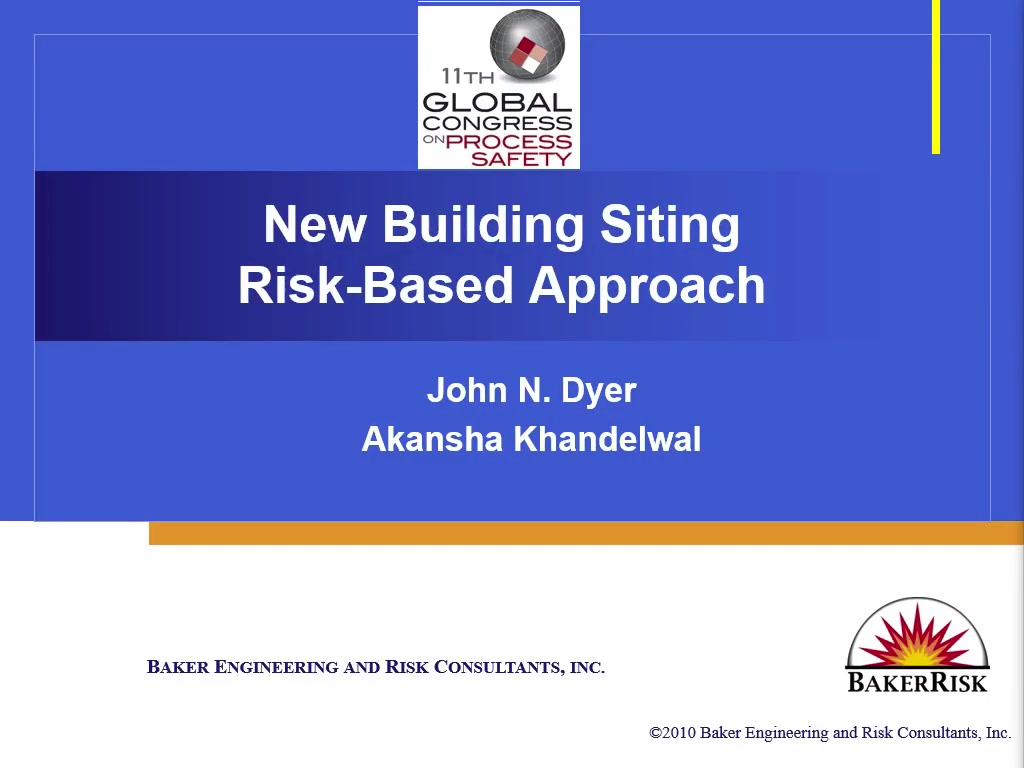 11TH
GLOBAL
CONGRESS
ON PROCESS
SAFETY

New Building Siting
Risk-Based Approach

John N. Dyer
Akansha Khandelwal

BAKER ENGINEERING AND RISK CONSULTANTS, INC.

BAKERRISK

©2010 Baker Engineering and Risk Consultants, Inc.